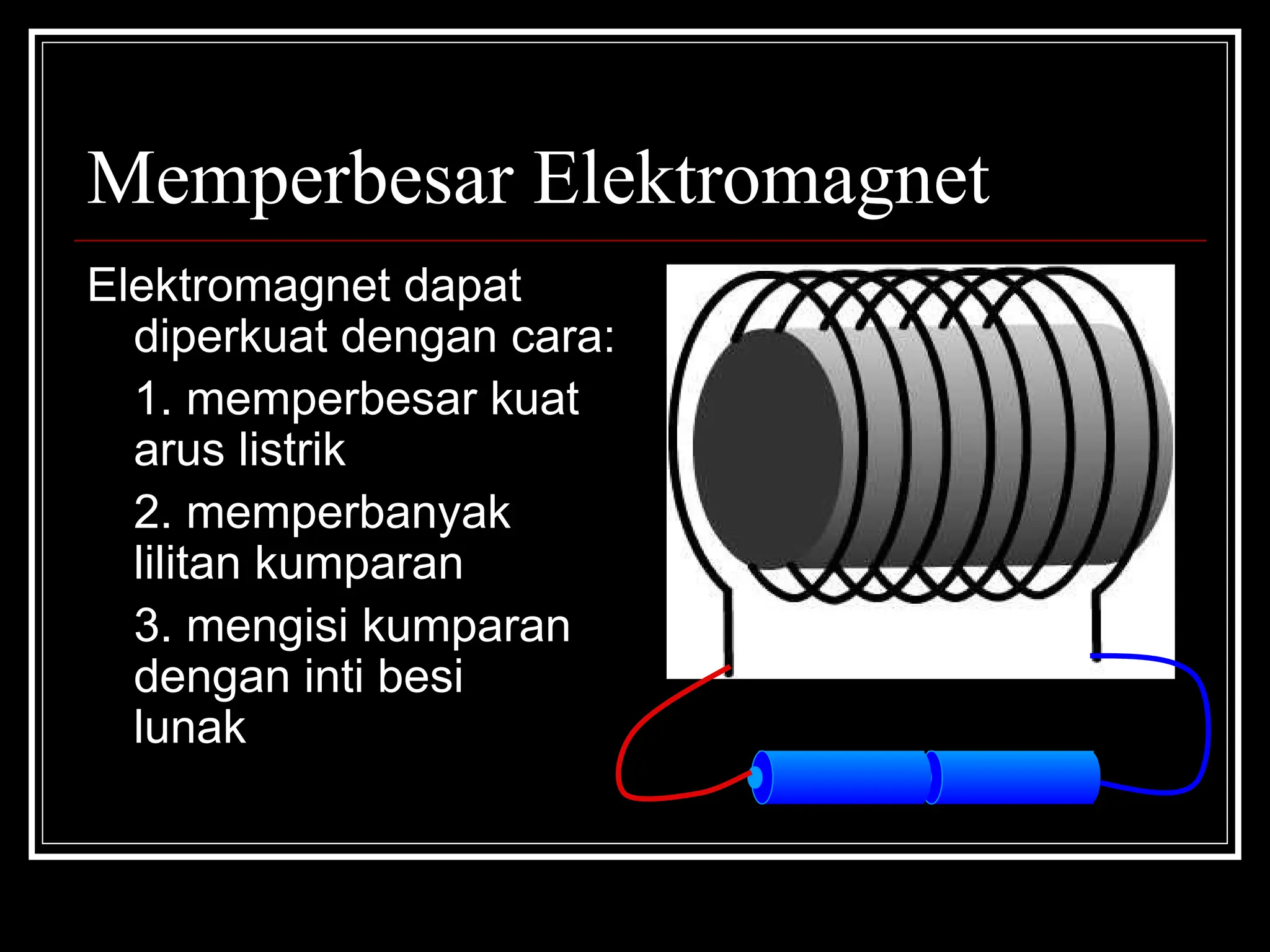 Memperbesar Elektromagnet

Elektromagnet dapat diperkuat dengan cara:

1. memperbesar kuat arus listrik

2. memperbanyak lilitan kumparan

3. mengisi kumparan dengan inti besi lunak